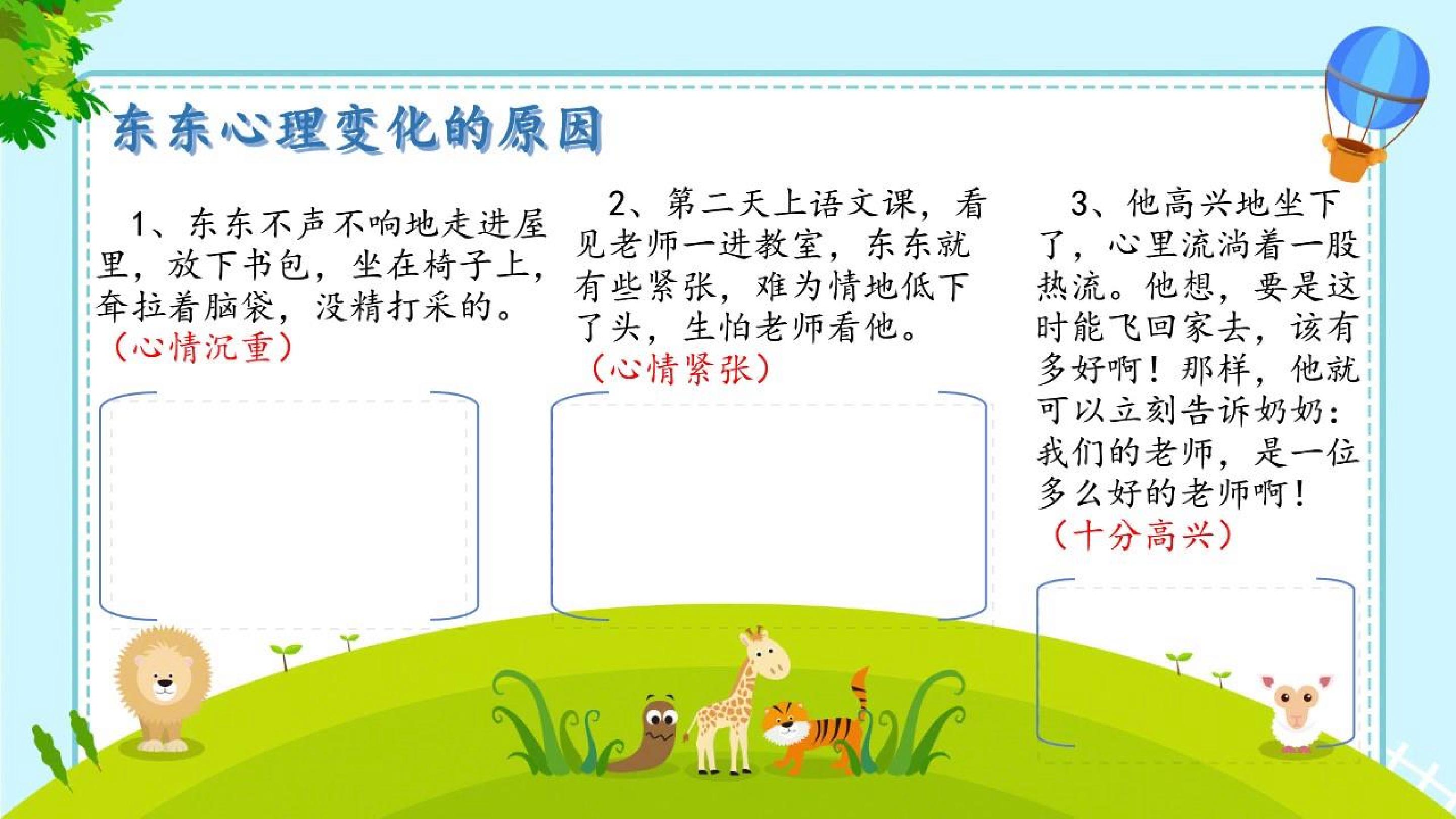 东东心理变化的原因

1、东东不声不响地走进屋里，放下书包，坐在椅子上，耷拉着脑袋，没精打采的。
（心情沉重）

2、第二天上语文课，看见老师一进教室，东东就有些紧张，难为情地低下了头，生怕老师看他。
（心情紧张）

3、他高兴地坐下了，心里流淌着一股热流。他想，要是这时能飞回家去，该有多好啊！那样，他就可以立刻告诉奶奶：我们的老师，是一位多么好的老师啊！
（十分高兴）